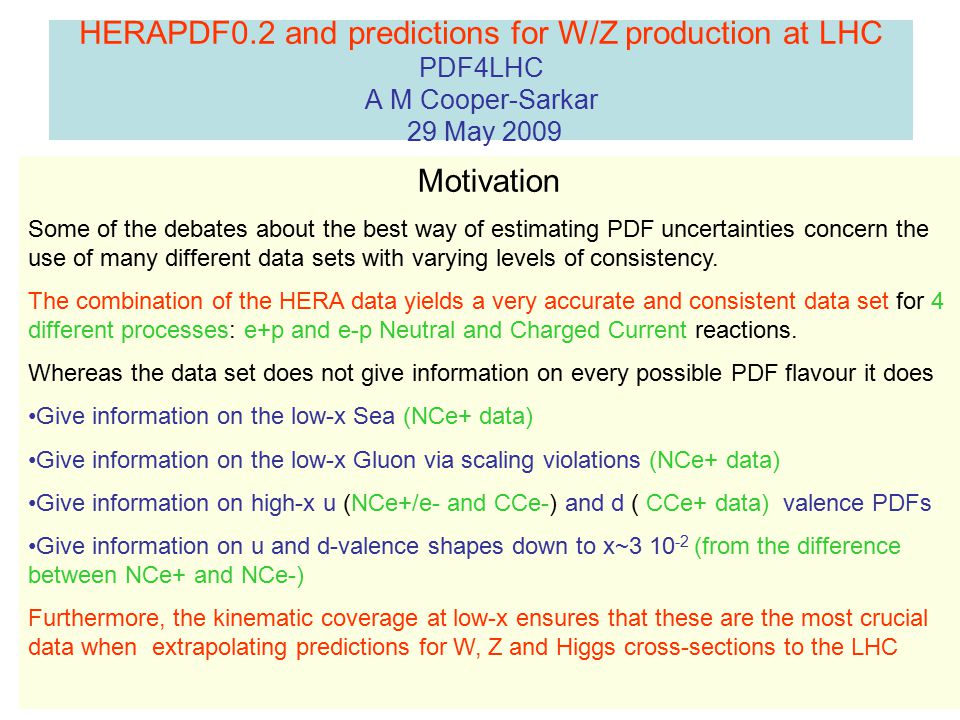 HERAPDF0.2 and predictions for W/Z production at LHC
PDF4LHC
A M Cooper-Sarkar
29 May 2009

Motivation

Some of the debates about the best way of estimating PDF uncertainties concern the use of many different data sets with varying levels of consistency.

The combination of the HERA data yields a very accurate and consistent data set for 4 different processes: e+p and e-p Neutral and Charged Current reactions.

Whereas the data set does not give information on every possible PDF flavour it does

•Give information on the low-x Sea (NCe+ data)

•Give information on the low-x Gluon via scaling violations (NCe+ data)

•Give information on high-x u (NCe+/e- and CCe-) and d ( CCe+ data) valence PDFs

•Give information on u and d-valence shapes down to x~3 $10^{-2}$ (from the difference between NCe+ and NCe-)

Furthermore, the kinematic coverage at low-x ensures that these are the most crucial data when extrapolating predictions for W, Z and Higgs cross-sections to the LHC